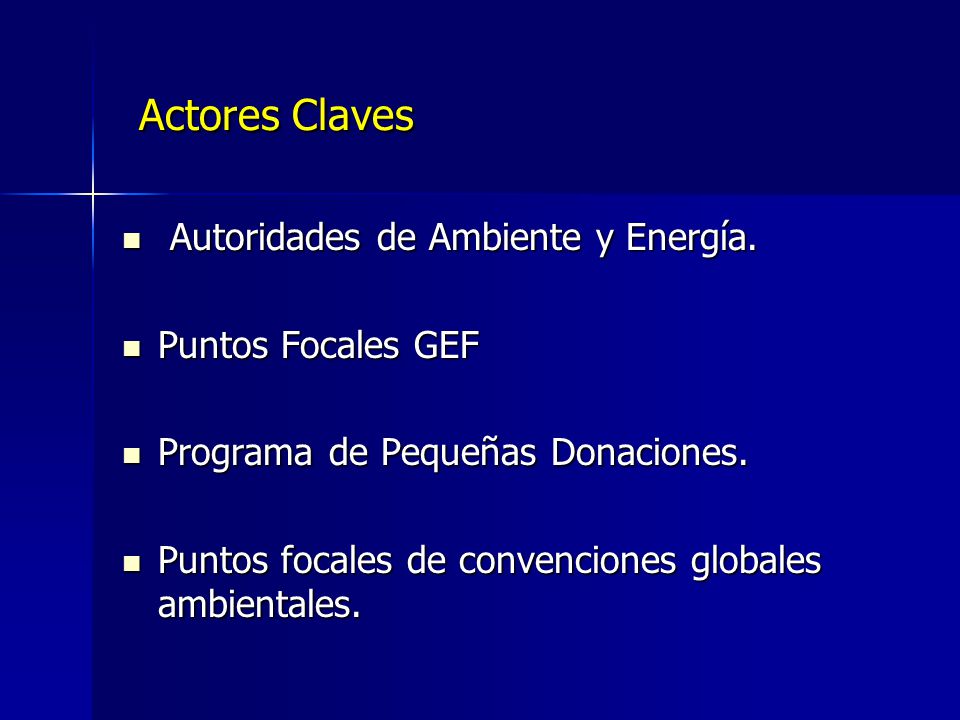 Actores Claves

- Autoridades de Ambiente y Energía.

- Puntos Focales GEF

- Programa de Pequeñas Donaciones.

- Puntos focales de convenciones globales ambientales.